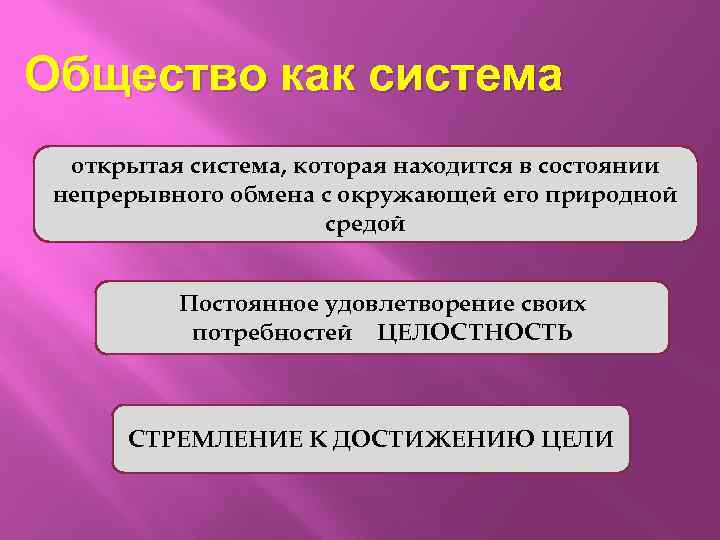 Общество как система

открытая система, которая находится в состоянии непрерывного обмена с окружающей его природной средой

Постоянное удовлетворение своих потребностей ЦЕЛОСТНОСТЬ

СТРЕМЛЕНИЕ К ДОСТИЖЕНИЮ ЦЕЛИ